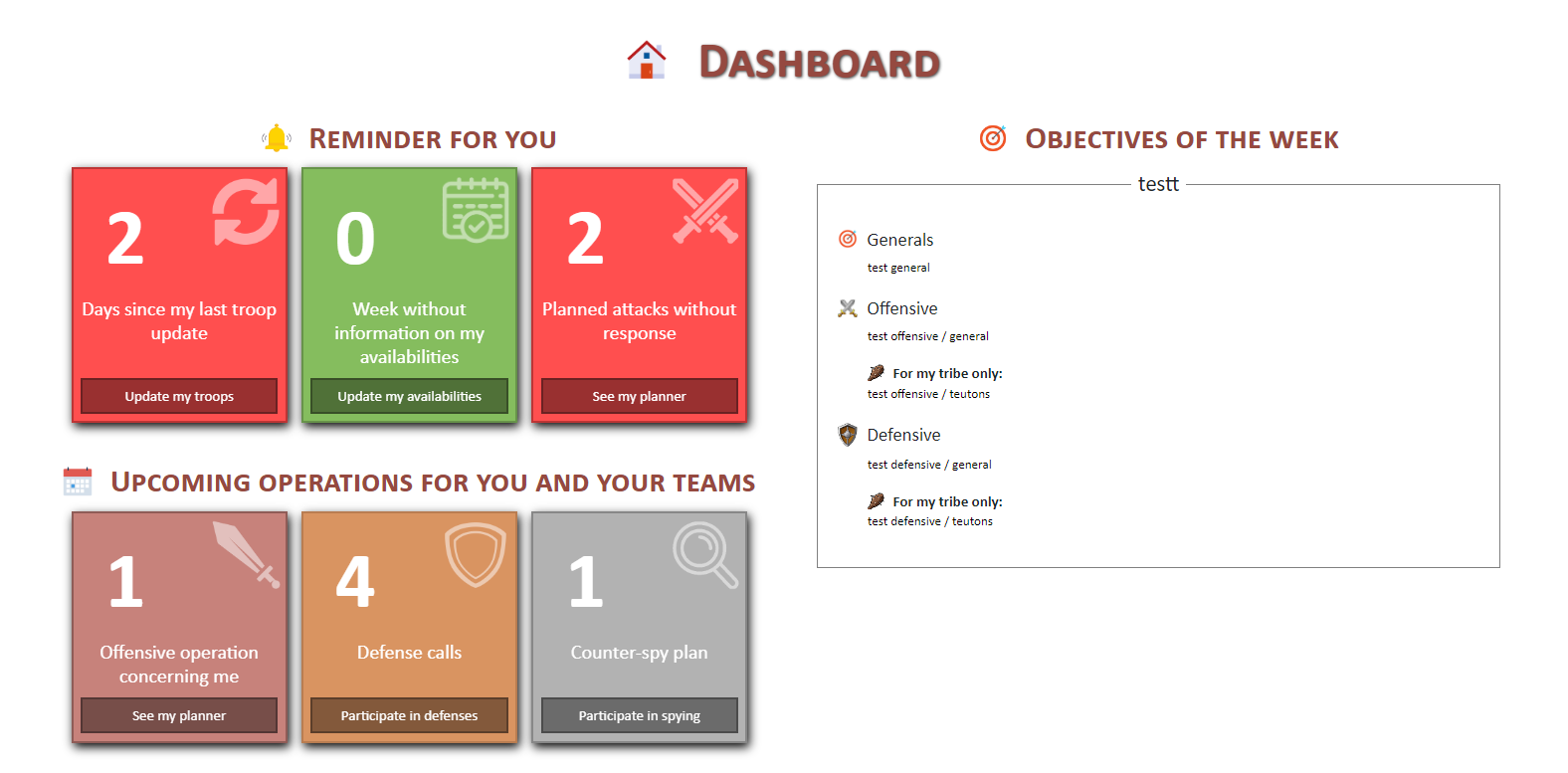 DASHBOARD

REMINDER FOR YOU

2
Days since my last troop update
Update my troops

0
Week without information on my availabilities
Update my availabilities

2
Planned attacks without response
See my planner

UPCOMING OPERATIONS FOR YOU AND YOUR TEAMS

1
Offensive operation concerning me
See my planner

4
Defense calls
Participate in defenses

1
Counter-spy plan
Participate in spying

OBJECTIVES OF THE WEEK

testt

Generals
test general

Offensive
test offensive / general

For my tribe only:
test offensive / teutons

Defensive
test defensive / general

For my tribe only:
test defensive / teutons